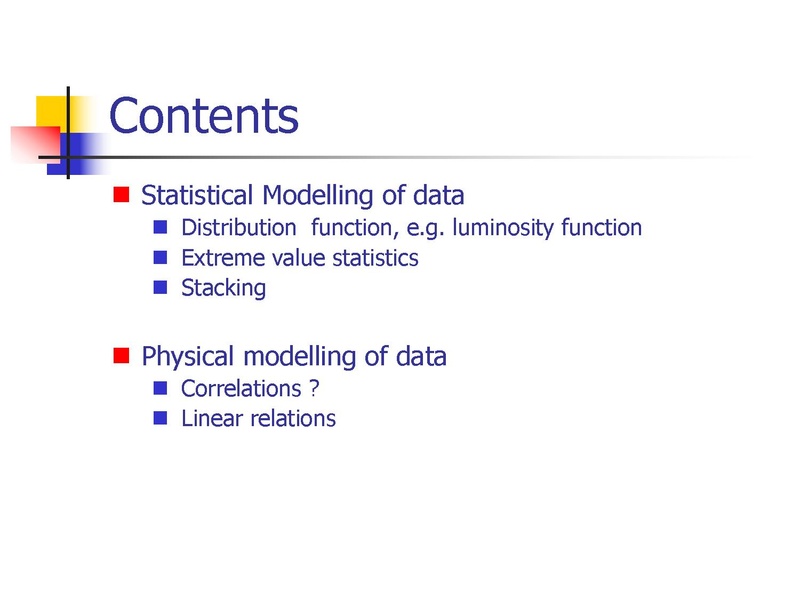 Contents

Statistical Modelling of data

Distribution function, e.g. luminosity function

Extreme value statistics

Stacking

Physical modelling of data

Correlations ?

Linear relations